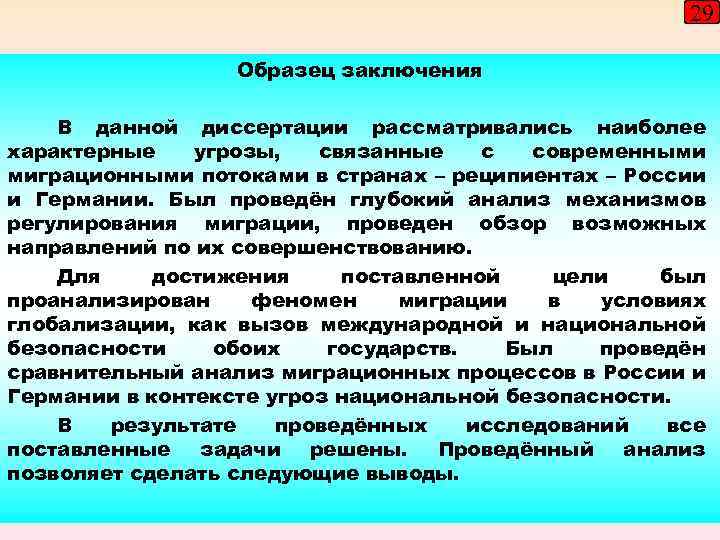 29

Образец заключения

В данной диссертации рассматривались наиболее характерные угрозы, связанные с современными миграционными потоками в странах – реципиентах – России и Германии. Был проведён глубокий анализ механизмов регулирования миграции, проведен обзор возможных направлений по их совершенствованию.

Для достижения поставленной цели был проанализирован феномен миграции в условиях глобализации, как вызов международной и национальной безопасности обоих государств. Был проведён сравнительный анализ миграционных процессов в России и Германии в контексте угроз национальной безопасности.

В результате проведённых исследований все поставленные задачи решены. Проведённый анализ позволяет сделать следующие выводы.